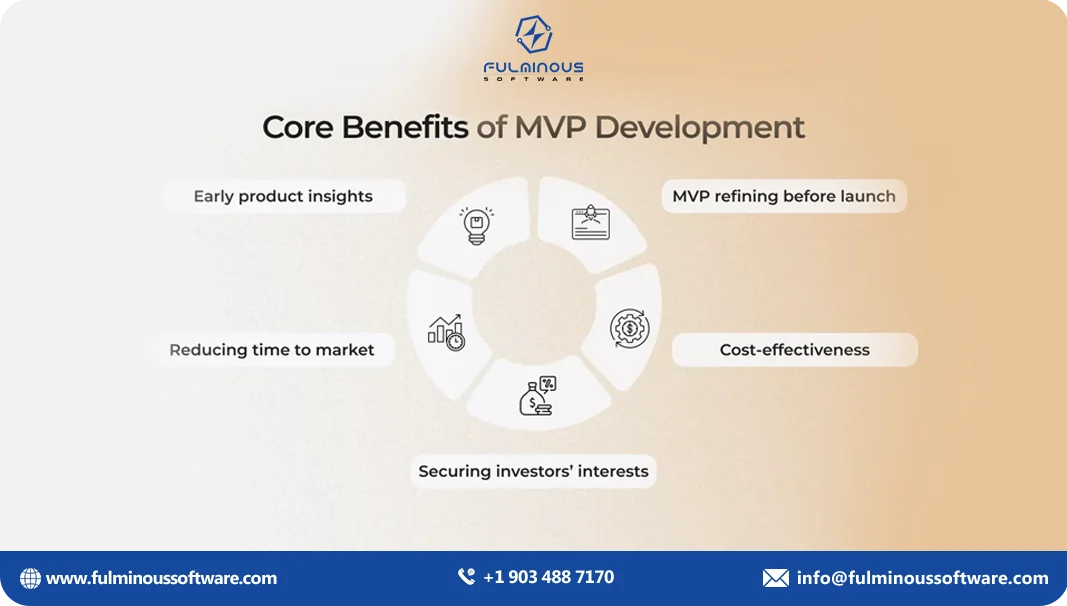 FULMINOUS
SOFTWARE

Core Benefits of MVP Development

Early product insights

MVP refining before launch

Reducing time to market

Cost-effectiveness

Securing investors' interests

www.fulminoussoftware.com

+1 903 488 7170

info@fulminoussoftware.com